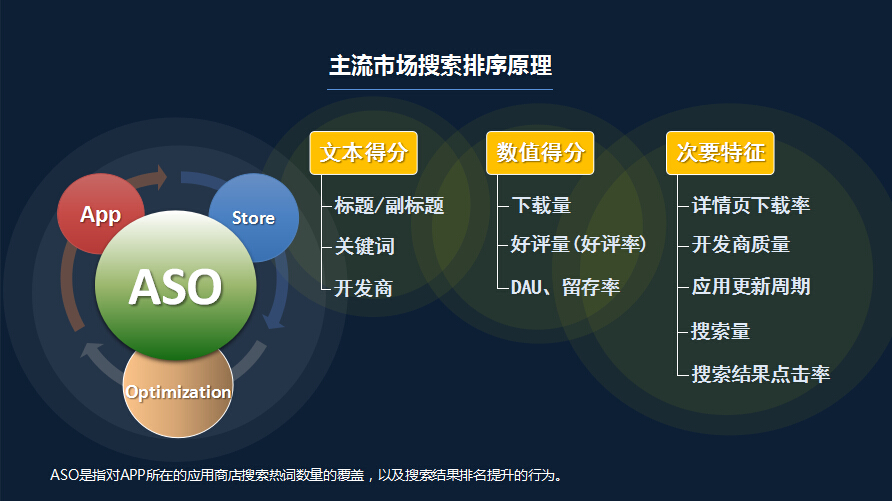 主流市场搜索排序原理

App
Store
ASO
Optimization

文本得分
标题/副标题
关键词
开发商

数值得分
下载量
好评量(好评率)
DAU、留存率

次要特征
详情页下载率
开发商质量
应用更新周期
搜索量
搜索结果点击率

ASO是指对APP所在的应用商店搜索热词数量的覆盖，以及搜索结果排名提升的行为。